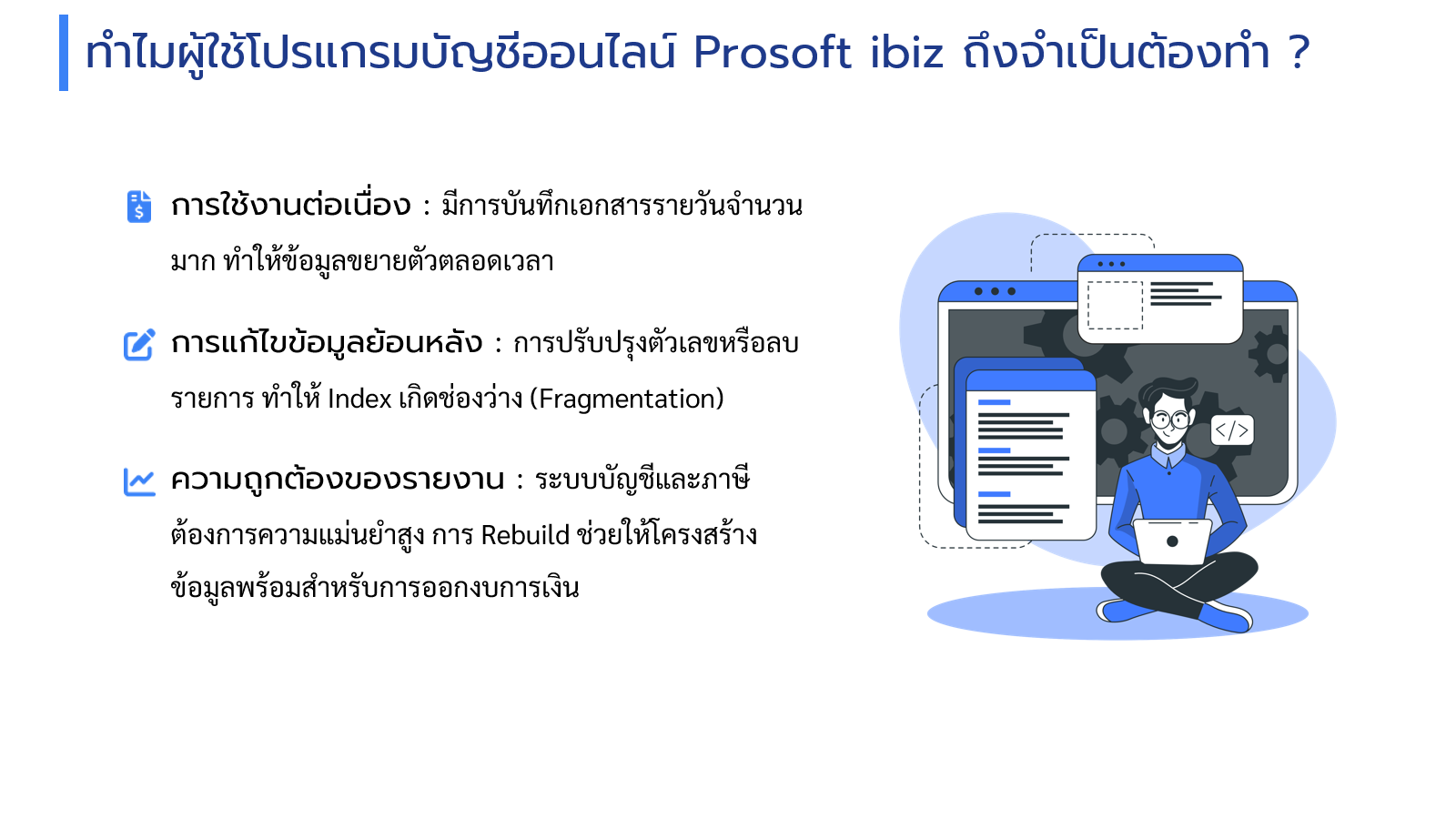 ทำไมผู้ใช้โปรแกรมบัญชีออนไลน์ Prosoft ibiz ถึงจำเป็นต้องทำ ?

การใช้งานต่อเนื่อง : มีการบันทึกเอกสารรายวันจำนวนมาก ทำให้ข้อมูลขยายตัวตลอดเวลา

การแก้ไขข้อมูลย้อนหลัง : การปรับปรุงตัวเลขหรือลบรายการ ทำให้ Index เกิดช่องว่าง (Fragmentation)

ความถูกต้องของรายงาน : ระบบบัญชีและภาษีต้องการความแม่นยำสูง การ Rebuild ช่วยให้โครงสร้างข้อมูลพร้อมสำหรับการออกงบการเงิน

</>